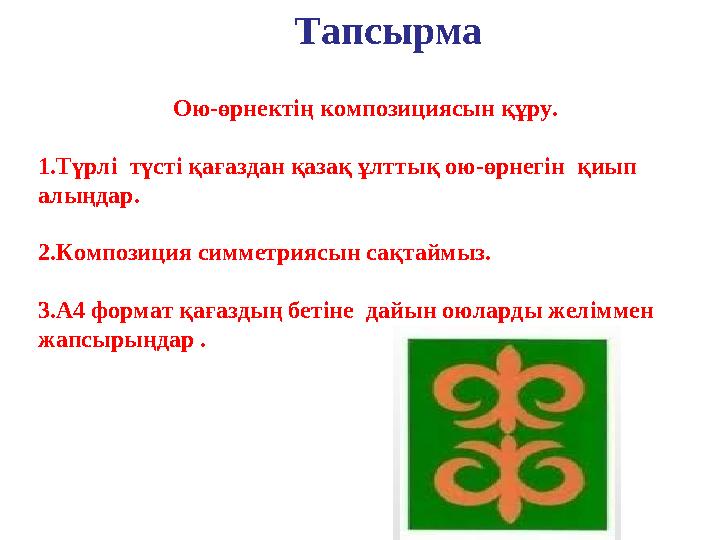 Тапсырма

Ою-өрнектің композициясын құру.

1.Түрлі түсті қағаздан қазақ ұлттық ою-өрнегін қиып алыңдар.

2.Композиция симметриясын сақтаймыз.

3.А4 формат қағаздың бетіне дайын оюларды желіммен жапсырыңдар .